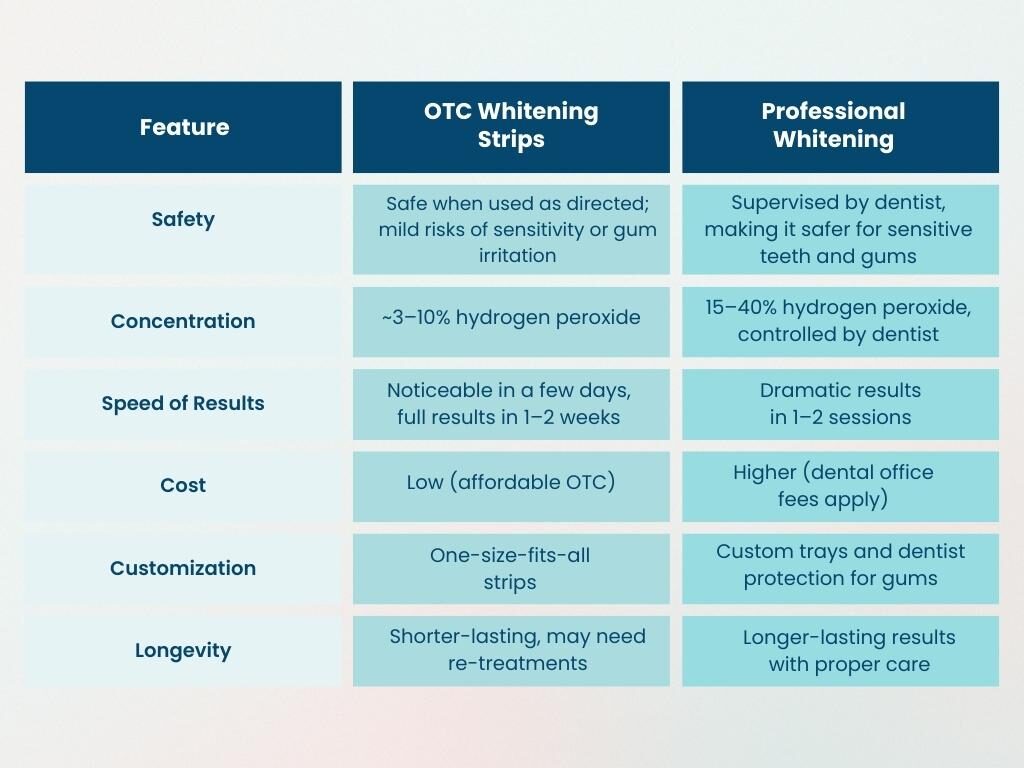 | Feature | OTC Whitening Strips | Professional Whitening |
|---|---|---|
| Safety | Safe when used as directed; mild risks of sensitivity or gum irritation | Supervised by dentist, making it safer for sensitive teeth and gums |
| Concentration | ~3–10% hydrogen peroxide | 15–40% hydrogen peroxide, controlled by dentist |
| Speed of Results | Noticeable in a few days, full results in 1–2 weeks | Dramatic results in 1–2 sessions |
| Cost | Low (affordable OTC) | Higher (dental office fees apply) |
| Customization | One-size-fits-all strips | Custom trays and dentist protection for gums |
| Longevity | Shorter-lasting, may need re-treatments | Longer-lasting results with proper care |